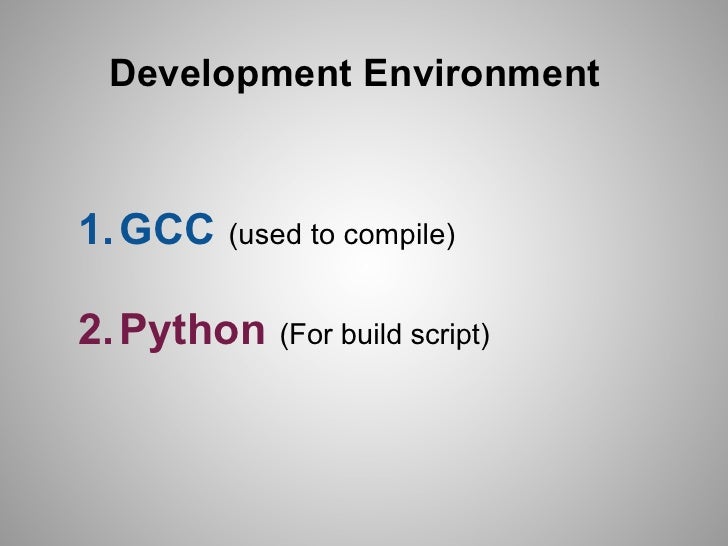 Development Environment

1. GCC (used to compile)

2. Python (For build script)